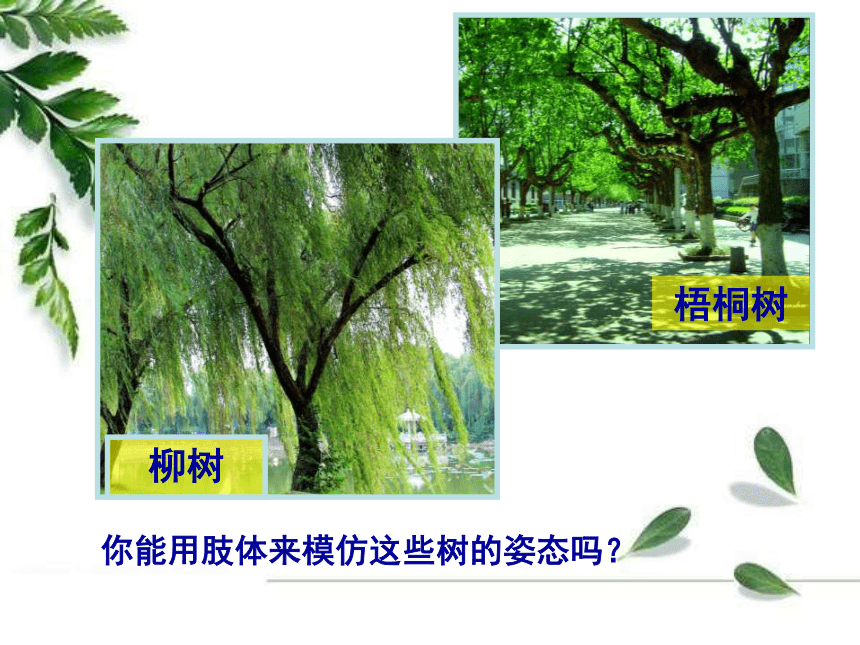 梧桐树

柳树

你能用肢体来模仿这些树的姿态吗？